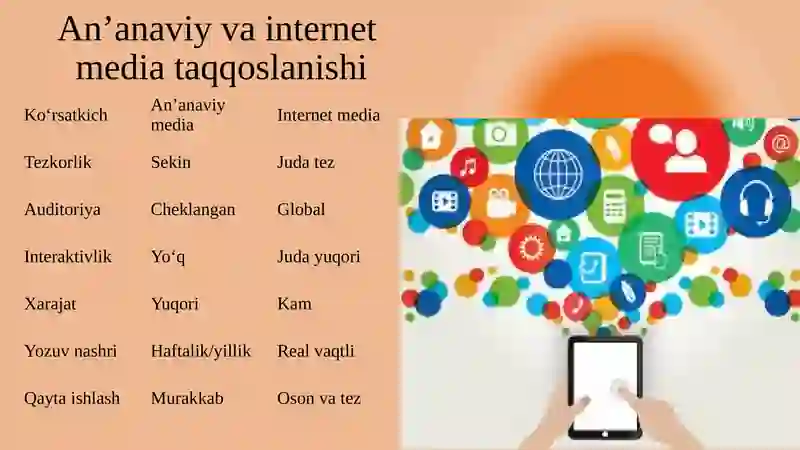 An’anaviy va internet media taqqoslanishi

| Ko‘rsatkich | An’anaviy media | Internet media |
|---|---|---|
| Tezkorlik | Sekin | Juda tez |
| Auditoriya | Cheklangan | Global |
| Interaktivlik | Yo‘q | Juda yuqori |
| Xarajat | Yuqori | Kam |
| Yozuv nashri | Haftalik/yillik | Real vaqtli |
| Qayta ishlash | Murakkab | Oson va tez |